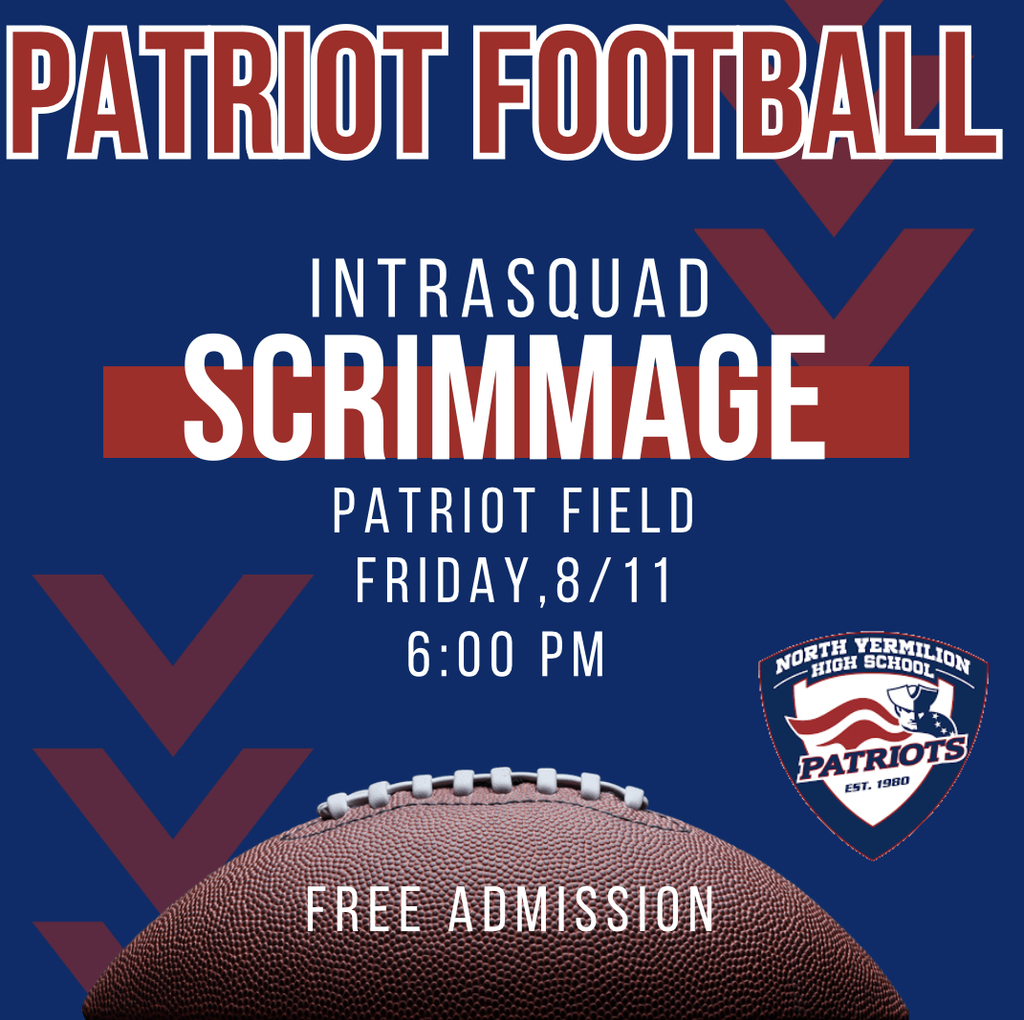 PATRIOT FOOTBALL

INTRASQUAD
SCRIMMAGE

PATRIOT FIELD
FRIDAY,8/11
6:00 PM

NORTH VERMILION HIGH SCHOOL
PATRIOTS
EST. 1980

FREE ADMISSION